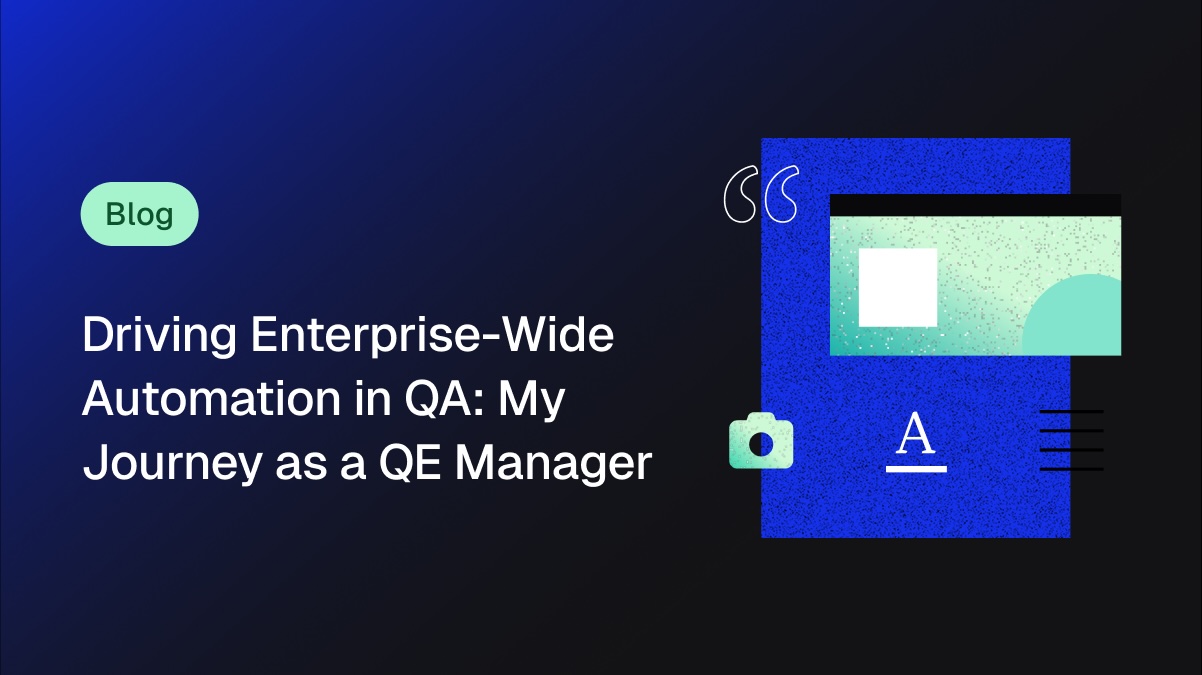 Blog

Driving Enterprise-Wide Automation in QA: My Journey as a QE Manager

A